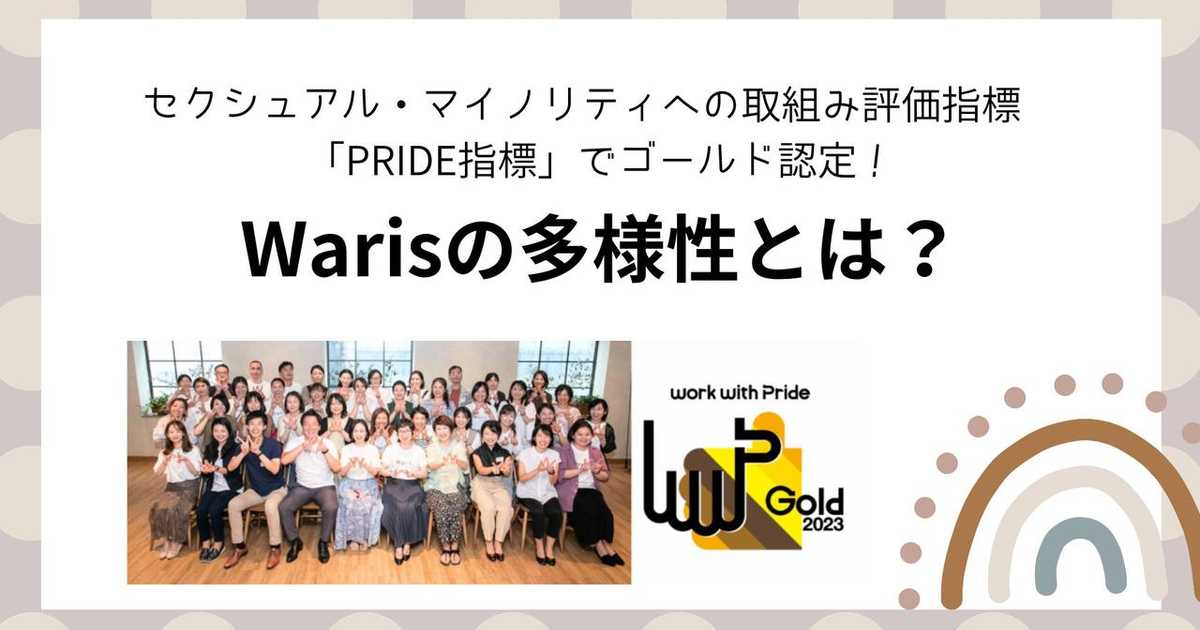 セクシュアル・マイノリティへの取組み評価指標
「PRIDE指標」でゴールド認定！

Warisの多様性とは？

work with Pride
Gold
2023